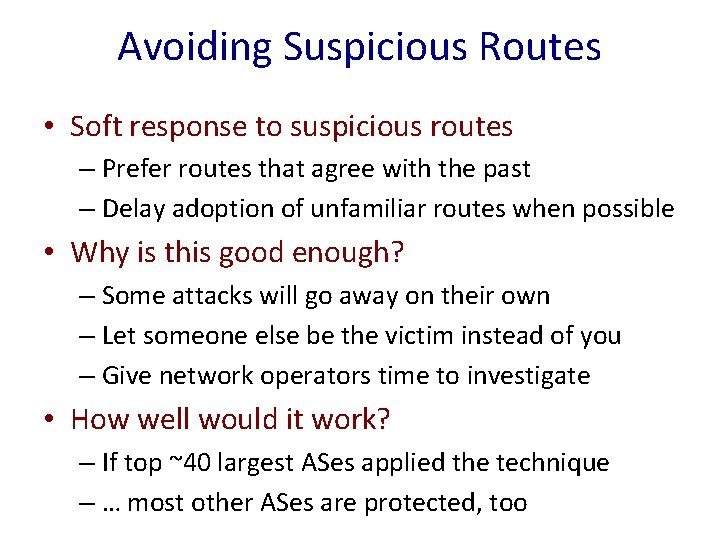 Avoiding Suspicious Routes

• Soft response to suspicious routes
– Prefer routes that agree with the past
– Delay adoption of unfamiliar routes when possible

• Why is this good enough?
– Some attacks will go away on their own
– Let someone else be the victim instead of you
– Give network operators time to investigate

• How well would it work?
– If top ~40 largest ASes applied the technique
– … most other ASes are protected, too